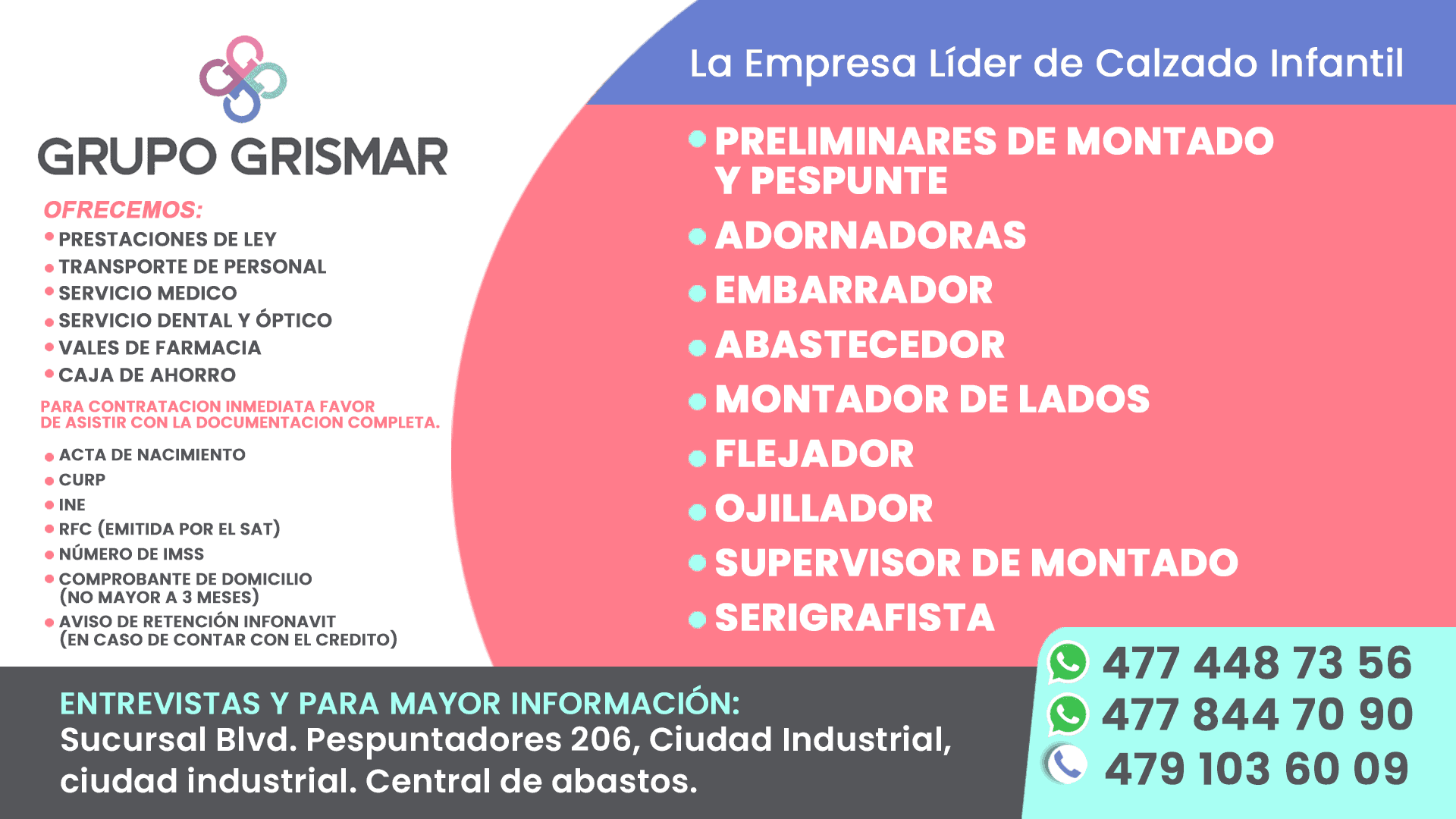 GRUPO GRISMAR

OFRECEMOS:

• PRESTACIONES DE LEY
• TRANSPORTE DE PERSONAL
• SERVICIO MEDICO
• SERVICIO DENTAL Y ÓPTICO
• VALES DE FARMACIA
• CAJA DE AHORRO

PARA CONTRATACION INMEDIATA FAVOR DE ASISTIR CON LA DOCUMENTACION COMPLETA.

• ACTA DE NACIMIENTO
• CURP
• INE
• RFC (EMITIDA POR EL SAT)
• NÚMERO DE IMSS
• COMPROBANTE DE DOMICILIO (NO MAYOR A 3 MESES)
• AVISO DE RETENCIÓN INFONAVIT (EN CASO DE CONTAR CON EL CREDITO)

La Empresa Líder de Calzado Infantil

• PRELIMINARES DE MONTADO Y PESPUNTE
• ADORNADORAS
• EMBARRADOR
• ABASTECEDOR
• MONTADOR DE LADOS
• FLEJADOR
• OJILLADOR
• SUPERVISOR DE MONTADO
• SERIGRAFISTA

ENTREVISTAS Y PARA MAYOR INFORMACIÓN:
Sucursal Blvd. Pespuntadores 206, Ciudad Industrial, ciudad industrial. Central de abastos.

477 448 73 56
477 844 70 90
479 103 60 09